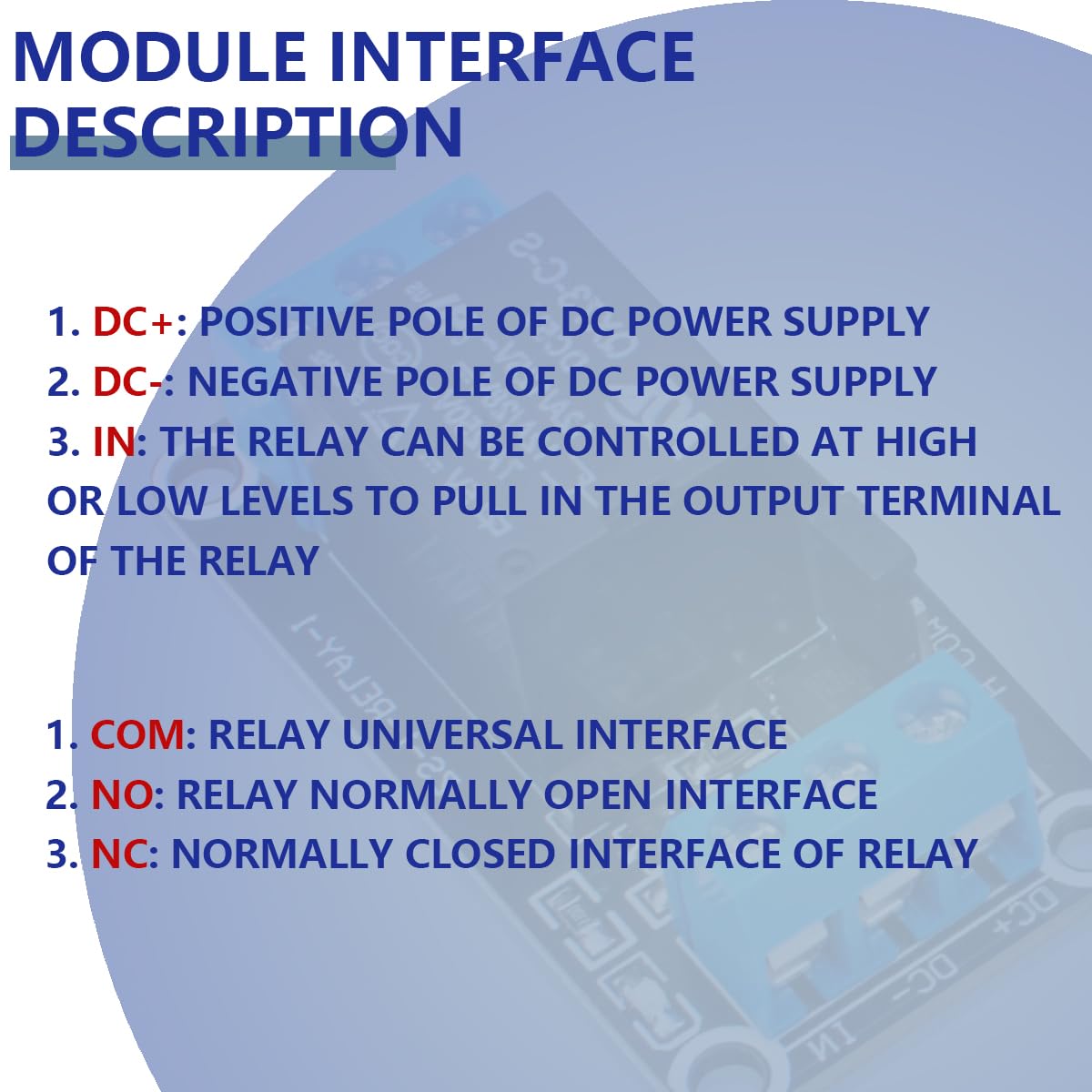 MODULE INTERFACE DESCRIPTION

1. DC+: POSITIVE POLE OF DC POWER SUPPLY
2. DC-: NEGATIVE POLE OF DC POWER SUPPLY
3. IN: THE RELAY CAN BE CONTROLLED AT HIGH OR LOW LEVELS TO PULL IN THE OUTPUT TERMINAL OF THE RELAY

1. COM: RELAY UNIVERSAL INTERFACE
2. NO: RELAY NORMALLY OPEN INTERFACE
3. NC: NORMALLY CLOSED INTERFACE OF RELAY

RELAY-1
COM
DC+
DC-
IN